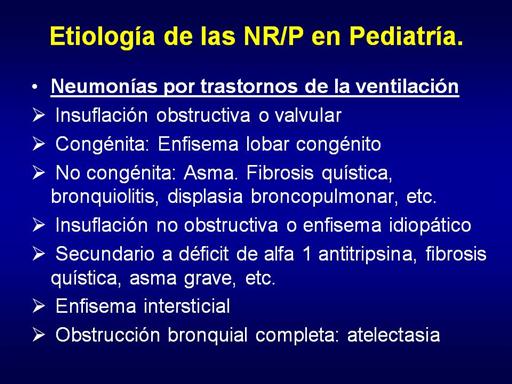 Etiología de las NR/P en Pediatría.

• Neumonías por trastornos de la ventilación
➢ Insuflación obstructiva o valvular
➢ Congénita: Enfisema lobar congénito
➢ No congénita: Asma. Fibrosis quística, bronquiolitis, displasia broncopulmonar, etc.
➢ Insuflación no obstructiva o enfisema idiopático
➢ Secundario a déficit de alfa 1 antitripsina, fibrosis quística, asma grave, etc.
➢ Enfisema intersticial
➢ Obstrucción bronquial completa: atelectasia